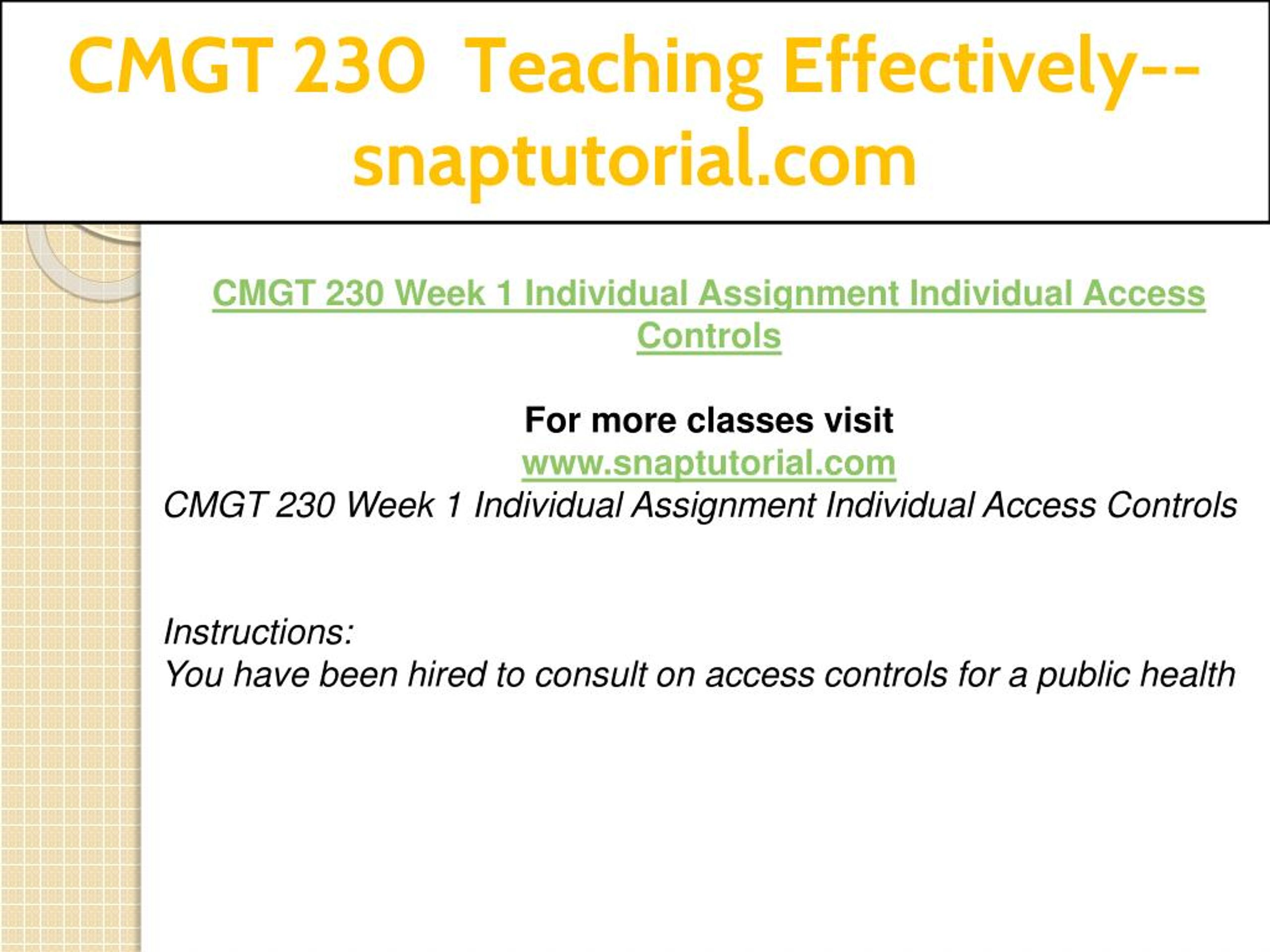 CMGT 230 Teaching Effectively--snaptutorial.com

CMGT 230 Week 1 Individual Assignment Individual Access Controls

For more classes visit
www.snaptutorial.com
CMGT 230 Week 1 Individual Assignment Individual Access Controls

Instructions:
You have been hired to consult on access controls for a public health